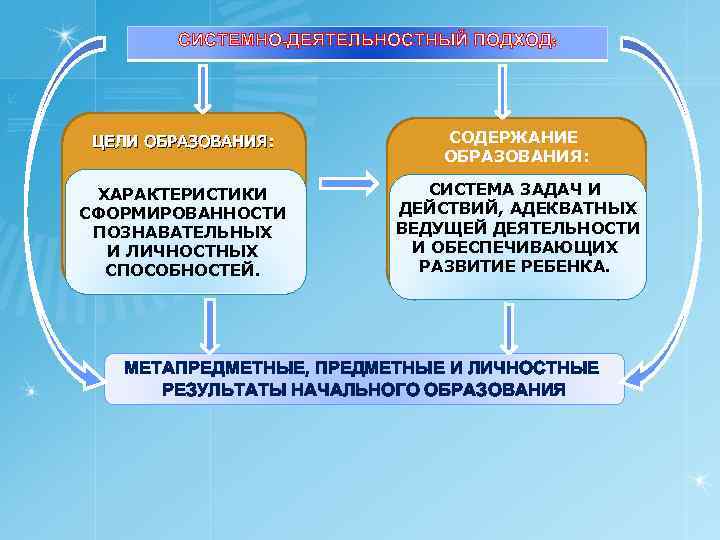 СИСТЕМНО-ДЕЯТЕЛЬНОСТНЫЙ ПОДХОД:

ЦЕЛИ ОБРАЗОВАНИЯ:

ХАРАКТЕРИСТИКИ СФОРМИРОВАННОСТИ ПОЗНАВАТЕЛЬНЫХ И ЛИЧНОСТНЫХ СПОСОБНОСТЕЙ.

СОДЕРЖАНИЕ ОБРАЗОВАНИЯ:

СИСТЕМА ЗАДАЧ И ДЕЙСТВИЙ, АДЕКВАТНЫХ ВЕДУЩЕЙ ДЕЯТЕЛЬНОСТИ И ОБЕСПЕЧИВАЮЩИХ РАЗВИТИЕ РЕБЕНКА.

МЕТАПРЕДМЕТНЫЕ, ПРЕДМЕТНЫЕ И ЛИЧНОСТНЫЕ РЕЗУЛЬТАТЫ НАЧАЛЬНОГО ОБРАЗОВАНИЯ